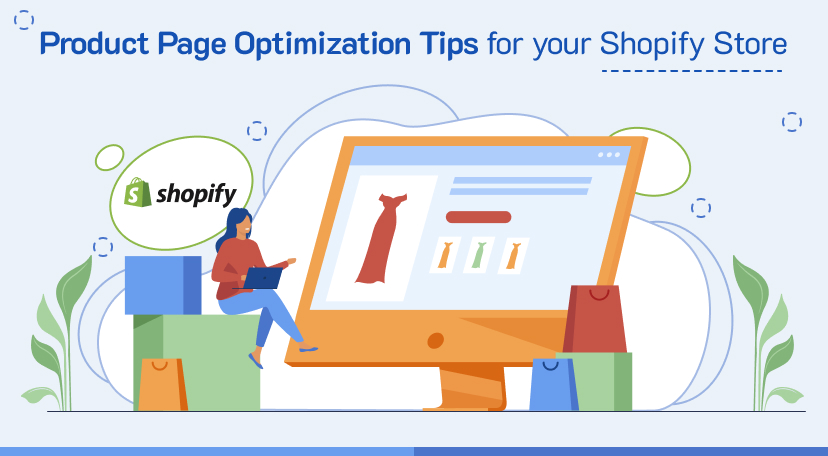 Product Page Optimization Tips for your Shopify Store

shopify